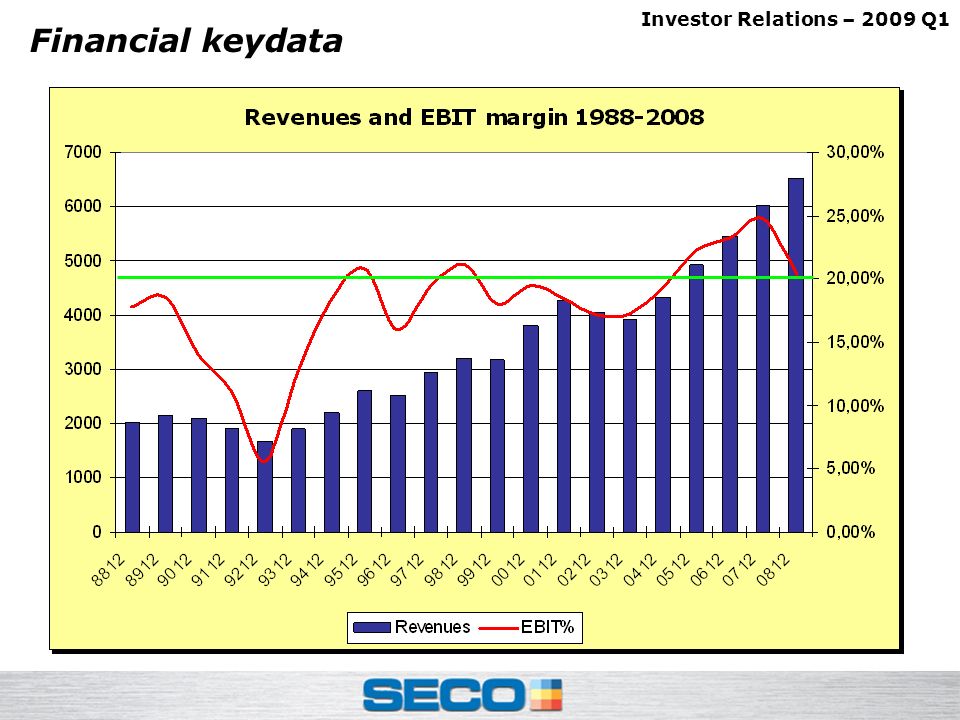 Investor Relations – 2009 Q1

Financial keydata

Revenues and EBIT margin 1988-2008

7000
6000
5000
4000
3000
2000
1000
0

30,00%
25,00%
20,00%
15,00%
10,00%
5,00%
0,00%

8812
8912
9012
9112
9212
9312
9412
9512
9612
9712
9812
9912
0012
0112
0212
0312
0412
0512
0612
0712
0812

Revenues
EBIT%

SECO